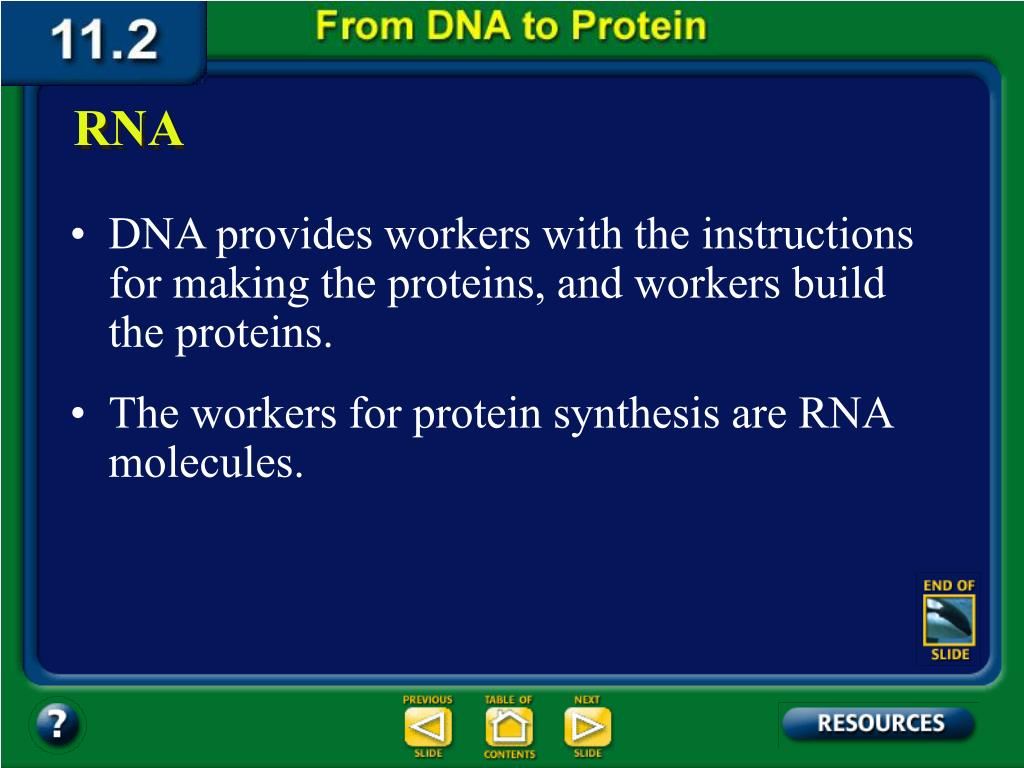 11.2 From DNA to Protein

RNA

• DNA provides workers with the instructions for making the proteins, and workers build the proteins.

• The workers for protein synthesis are RNA molecules.

END OF SLIDE

?

PREVIOUS SLIDE

TABLE OF CONTENTS

NEXT SLIDE

RESOURCES